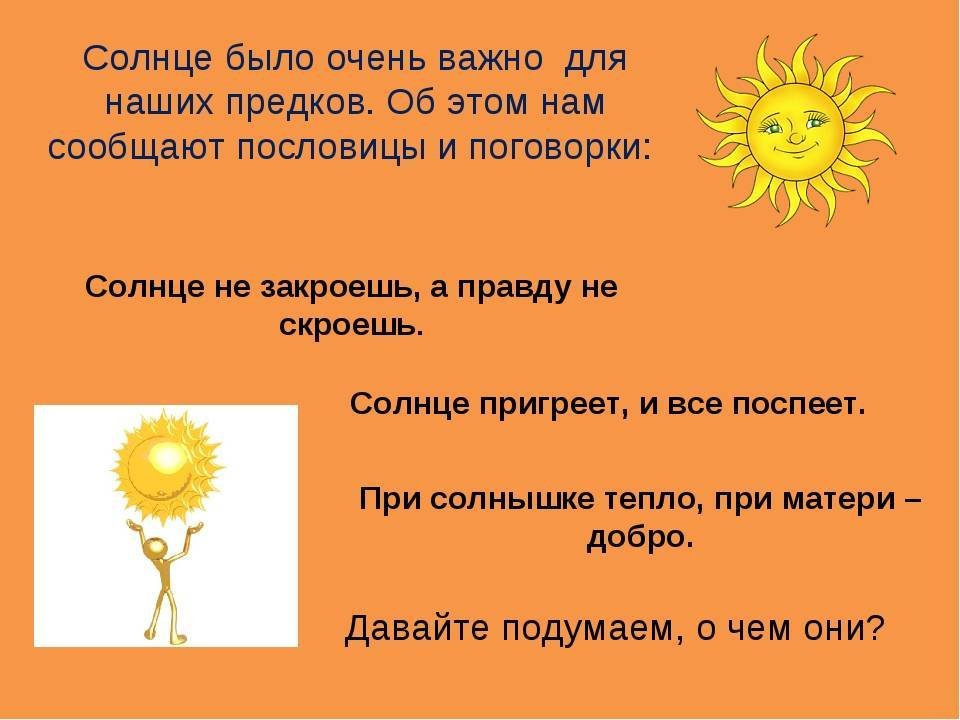 Солнце было очень важно для наших предков. Об этом нам сообщают пословицы и поговорки:

Солнце не закроешь, а правду не скроешь.

Солнце пригреет, и все поспеет.

При солнышке тепло, при матери – добро.

Давайте подумаем, о чем они?